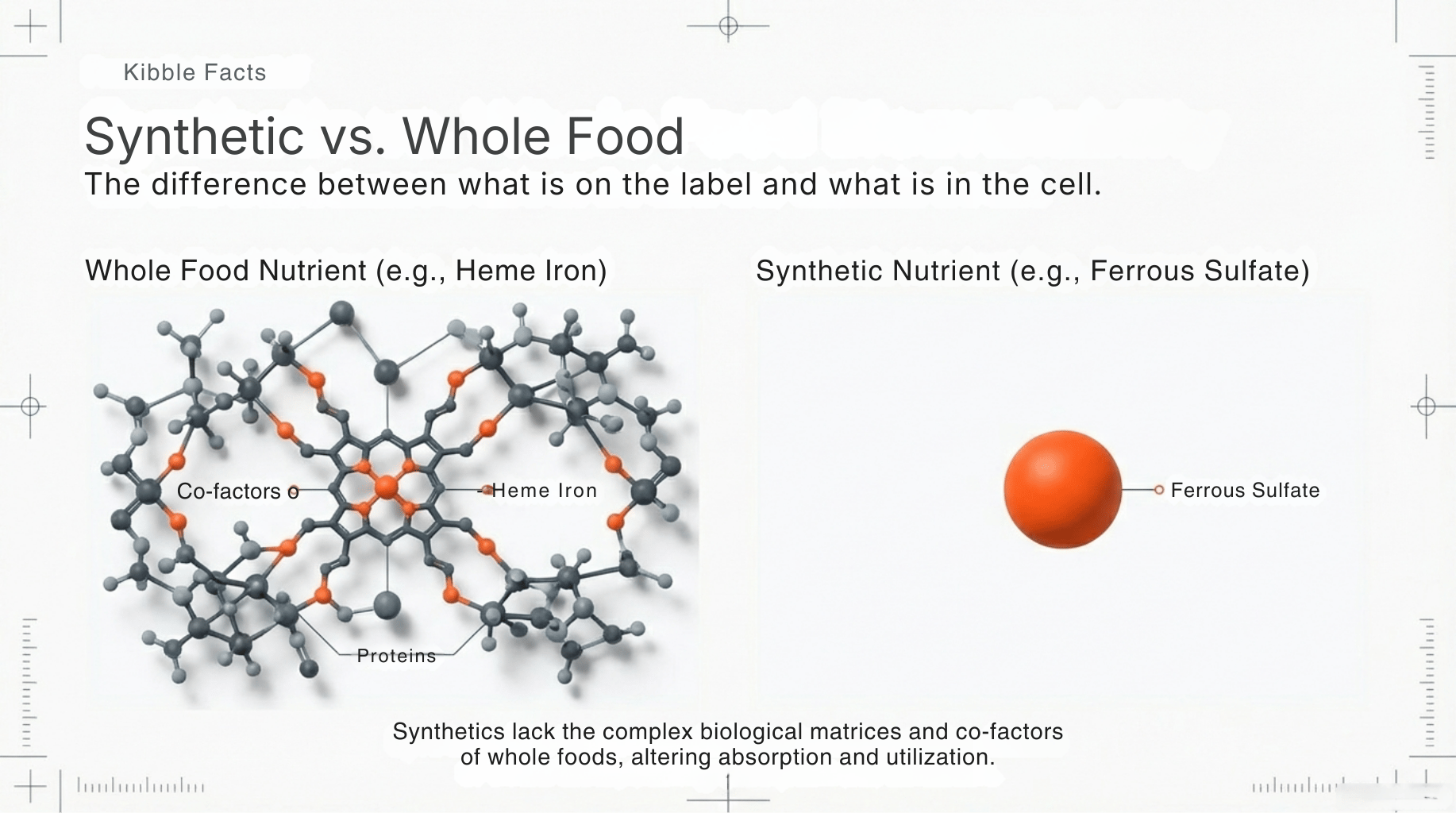 Kibble Facts

Synthetic vs. Whole Food

The difference between what is on the label and what is in the cell.

Whole Food Nutrient (e.g., Heme Iron)

Co-factors

Heme Iron

Proteins

Synthetic Nutrient (e.g., Ferrous Sulfate)

Ferrous Sulfate

Synthetics lack the complex biological matrices and co-factors of whole foods, altering absorption and utilization.